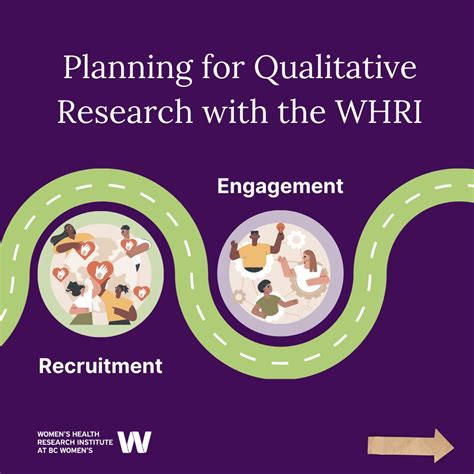 Planning for Qualitative Research with the WHRI

Engagement

Recruitment

WOMEN'S HEALTH RESEARCH INSTITUTE AT BC WOMEN'S